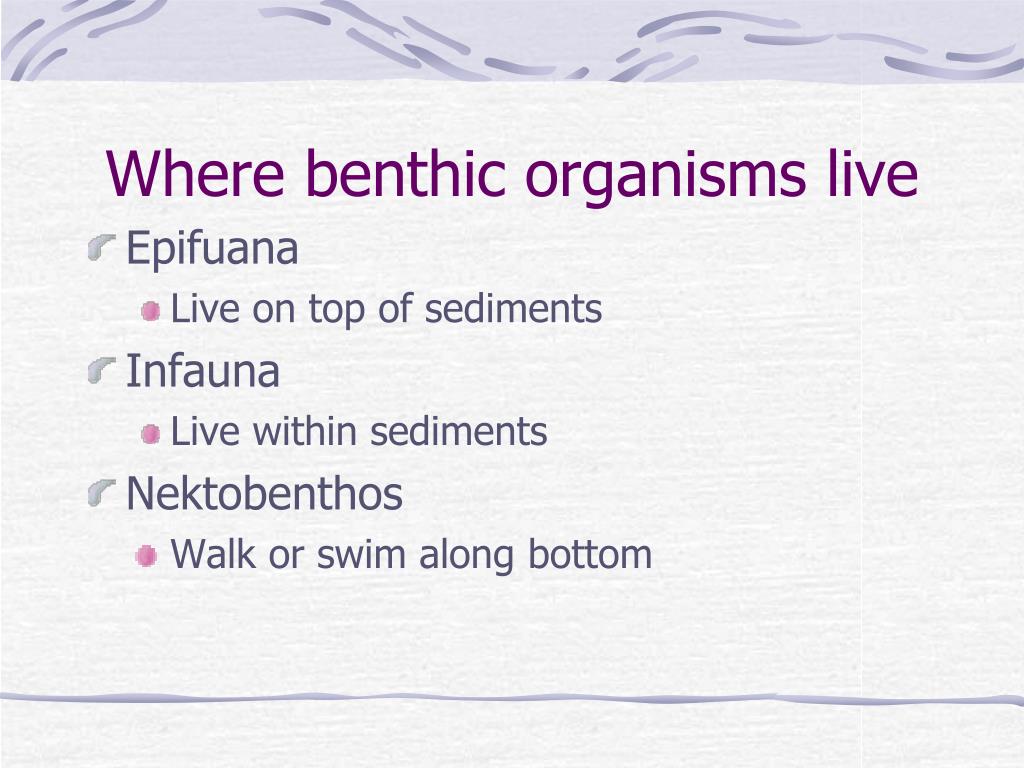 Where benthic organisms live

Epifuana

Live on top of sediments

Infauna

Live within sediments

Nektobenthos

Walk or swim along bottom